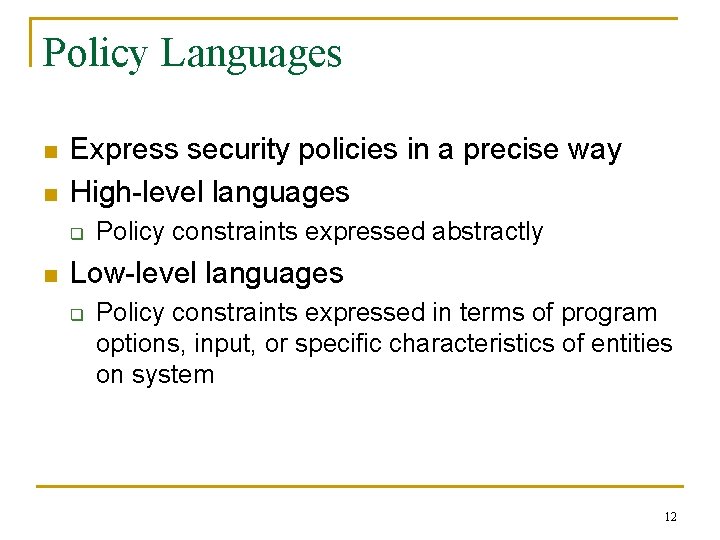 Policy Languages

- Express security policies in a precise way
- High-level languages
  - Policy constraints expressed abstractly
- Low-level languages
  - Policy constraints expressed in terms of program options, input, or specific characteristics of entities on system

12